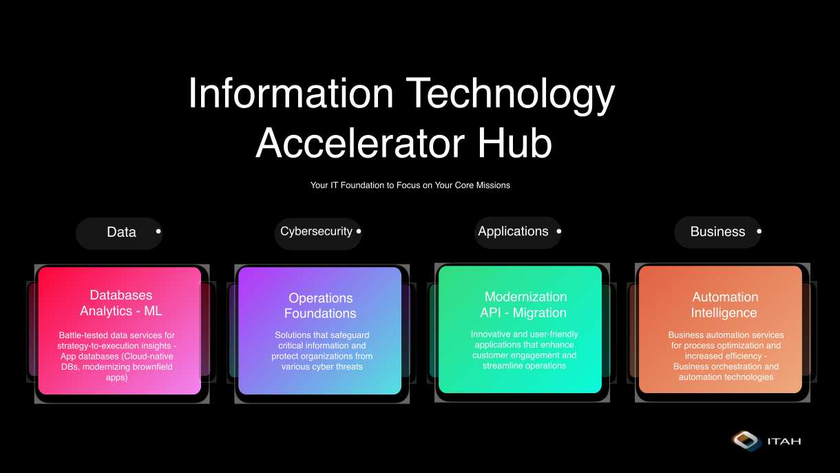 Information Technology Accelerator Hub

Your IT Foundation to Focus on Your Core Missions

Data

Databases Analytics - ML

Battle-tested data services for strategy-to-execution insights - App databases (Cloud-native DBs, modernizing brownfield apps)

Cybersecurity

Operations Foundations

Solutions that safeguard critical information and protect organizations from various cyber threats

Applications

Modernization API - Migration

Innovative and user-friendly applications that enhance customer engagement and streamline operations

Business

Automation Intelligence

Business automation services for process optimization and increased efficiency - Business orchestration and automation technologies

ITAH